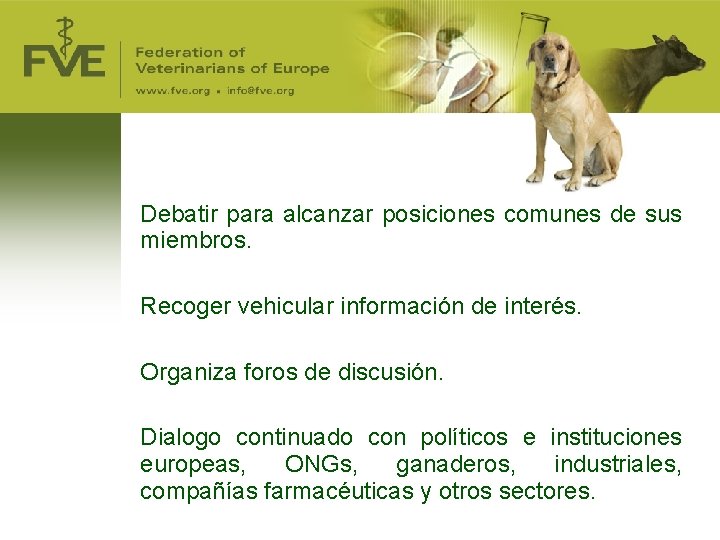 FVE

Federation of Veterinarians of Europe

www.fve.org • info@fve.org

Debatir para alcanzar posiciones comunes de sus miembros.

Recoger vehicular información de interés.

Organiza foros de discusión.

Dialogo continuado con políticos e instituciones europeas, ONGs, ganaderos, industriales, compañías farmacéuticas y otros sectores.